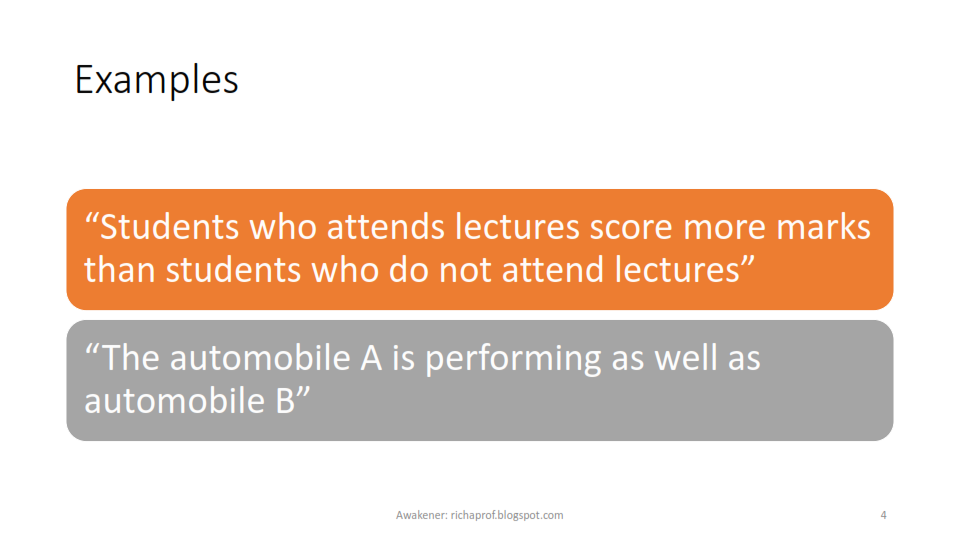 Examples

“Students who attends lectures score more marks than students who do not attend lectures”

“The automobile A is performing as well as automobile B”

Awakener: richaprof.blogspot.com

4